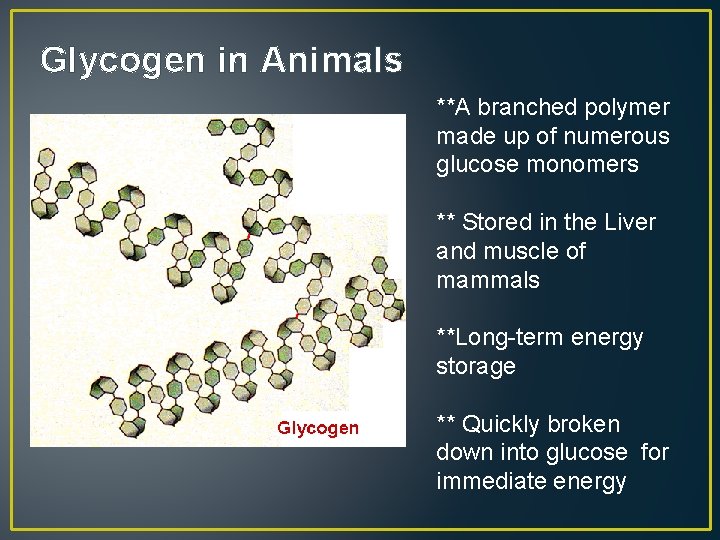 Glycogen in Animals

Glycogen

**A branched polymer made up of numerous glucose monomers

** Stored in the Liver and muscle of mammals

**Long-term energy storage

** Quickly broken down into glucose for immediate energy